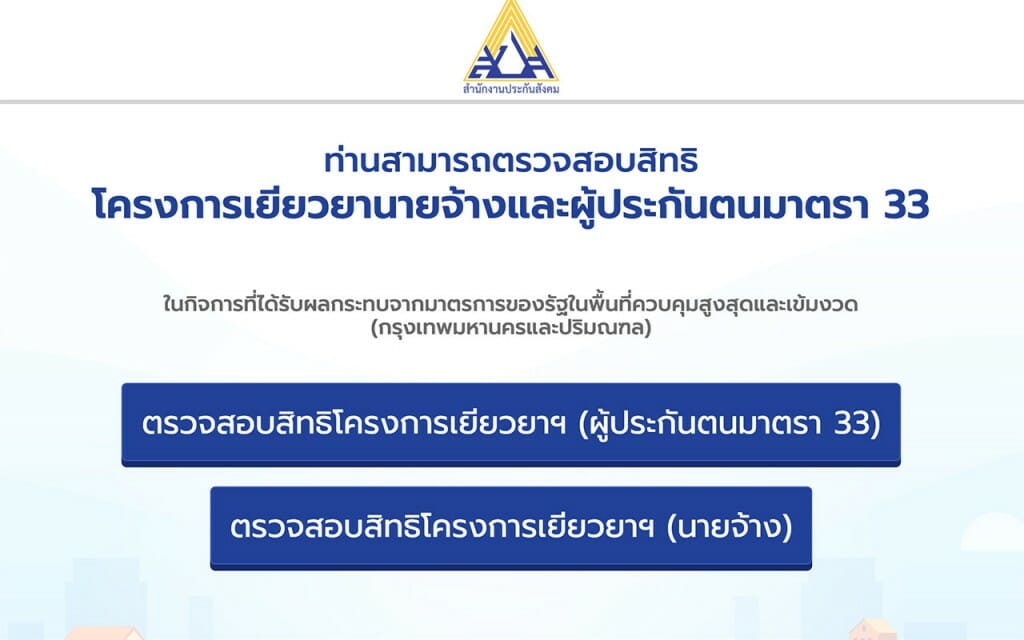 สำนักงานประกันสังคม

ท่านสามารถตรวจสอบสิทธิ
โครงการเยียวยานายจ้างและผู้ประกันตนมาตรา 33

ในกิจการที่ได้รับผลกระทบจากมาตรการของรัฐในพื้นที่ควบคุมสูงสุดและเข้มงวด
(กรุงเทพมหานครและปริมณฑล)

ตรวจสอบสิทธิโครงการเยียวยาฯ (ผู้ประกันตนมาตรา 33)

ตรวจสอบสิทธิโครงการเยียวยาฯ (นายจ้าง)